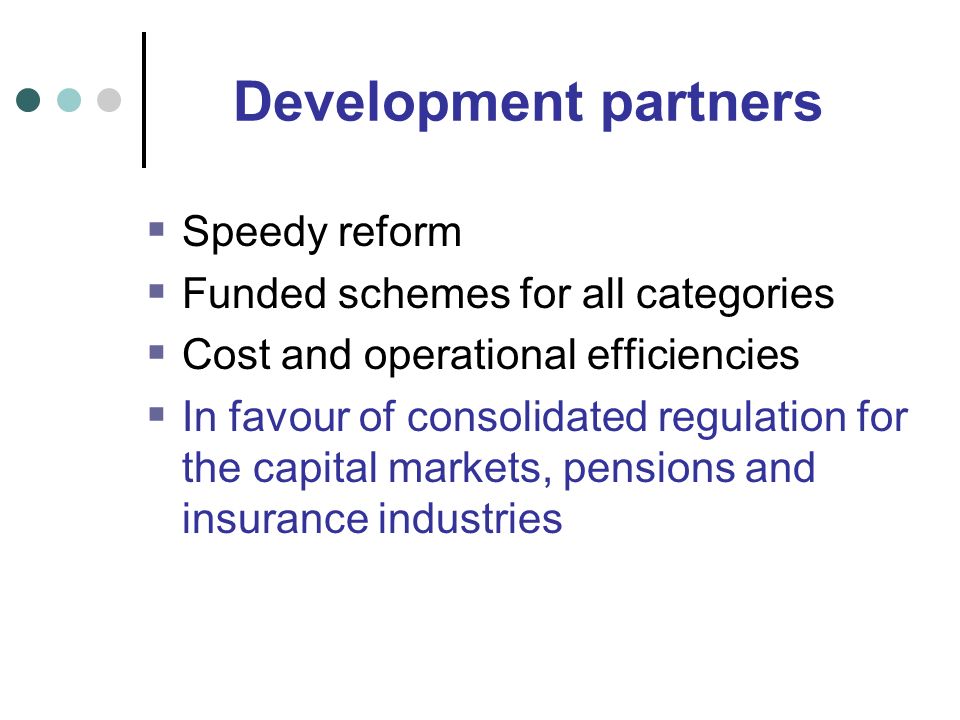 Development partners

- Speedy reform
- Funded schemes for all categories
- Cost and operational efficiencies
- In favour of consolidated regulation for the capital markets, pensions and insurance industries